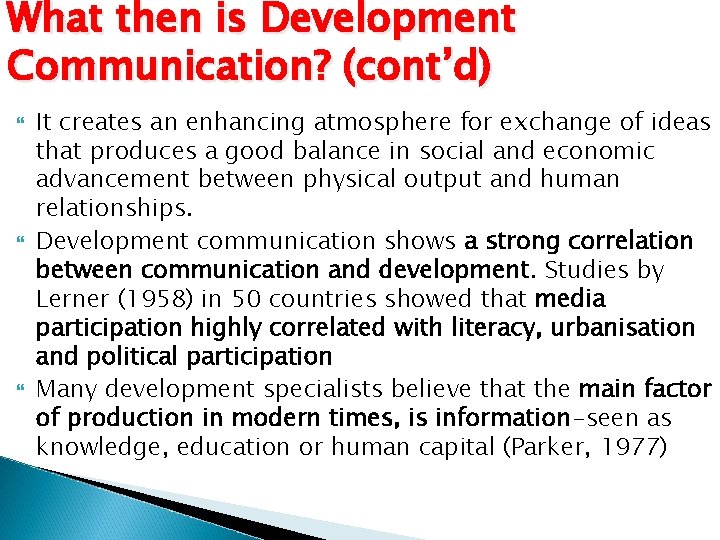 What then is Development Communication? (cont'd)

It creates an enhancing atmosphere for exchange of ideas that produces a good balance in social and economic advancement between physical output and human relationships.

Development communication shows a strong correlation between communication and development. Studies by Lerner (1958) in 50 countries showed that media participation highly correlated with literacy, urbanisation and political participation

Many development specialists believe that the main factor of production in modern times, is information–seen as knowledge, education or human capital (Parker, 1977)